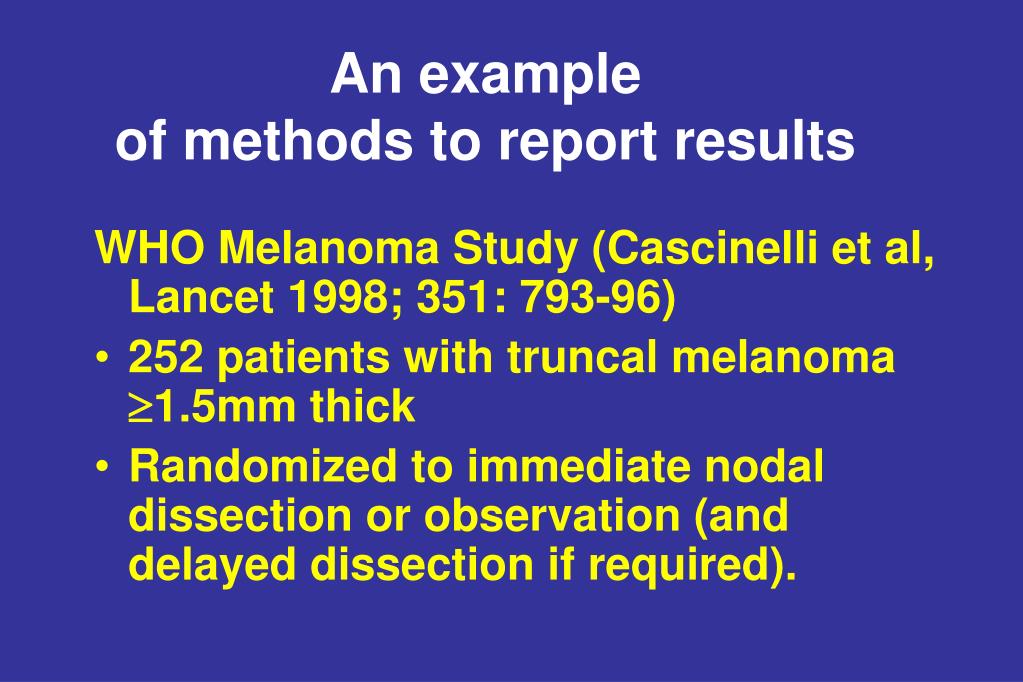 An example
of methods to report results

WHO Melanoma Study (Cascinelli et al, Lancet 1998; 351: 793-96)

• 252 patients with truncal melanoma $\geq$1.5mm thick

• Randomized to immediate nodal dissection or observation (and delayed dissection if required).